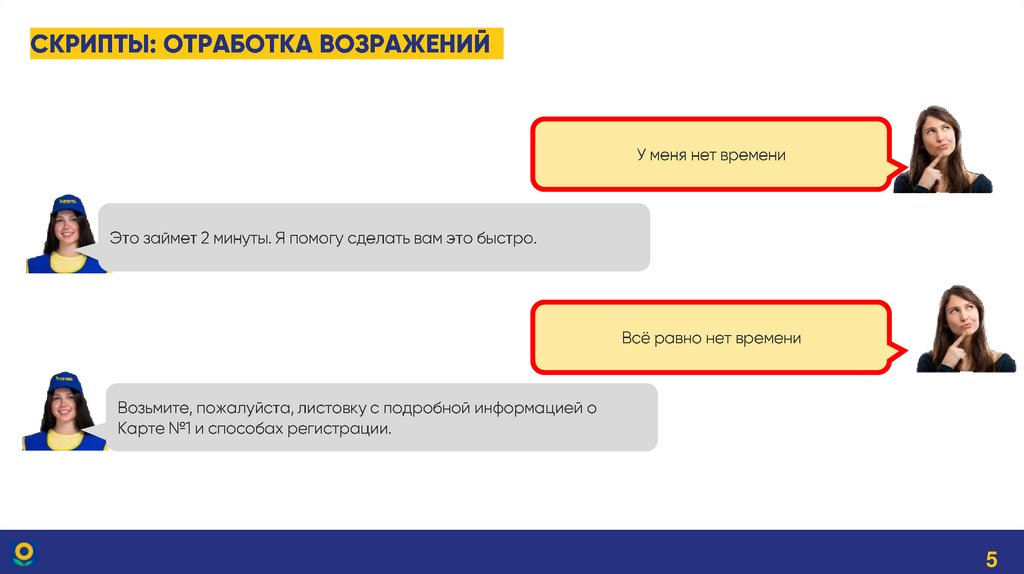 СКРИПТЫ: ОТРАБОТКА ВОЗРАЖЕНИЙ

У меня нет времени

Это займет 2 минуты. Я помогу сделать вам это быстро.

Всё равно нет времени

Возьмите, пожалуйста, листовку с подробной информацией о Карте №1 и способах регистрации.

5